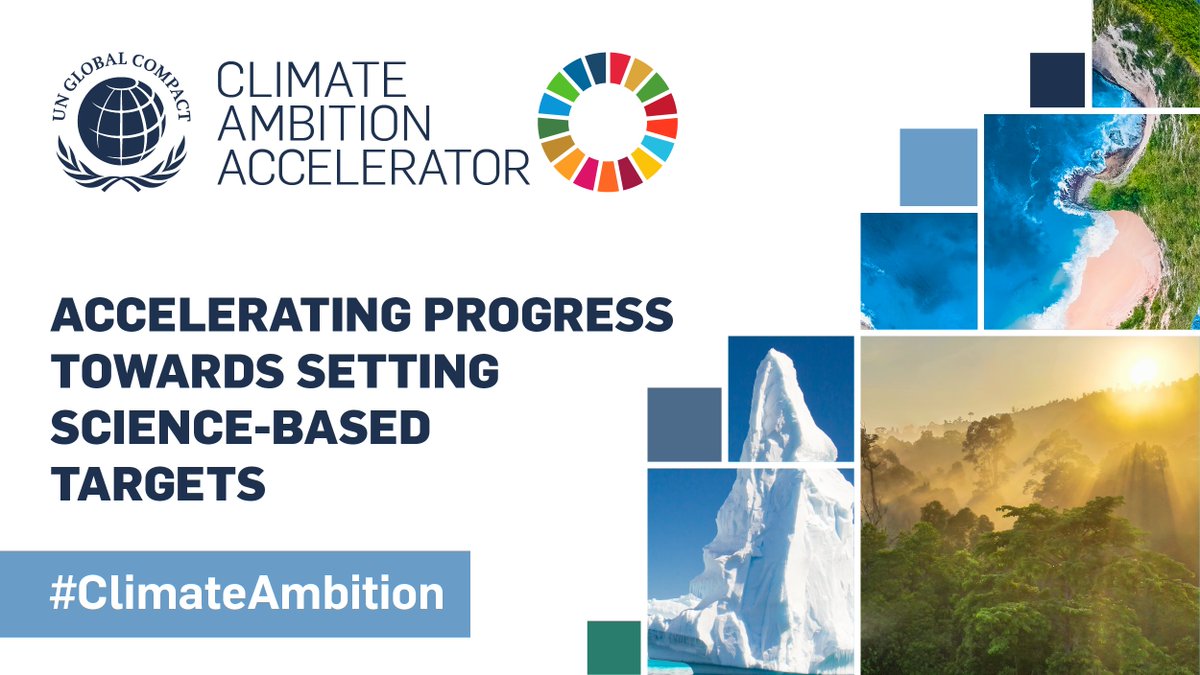 UN GLOBAL COMPACT

CLIMATE AMBITION ACCELERATOR

ACCELERATING PROGRESS TOWARDS SETTING SCIENCE-BASED TARGETS

#ClimateAmbition